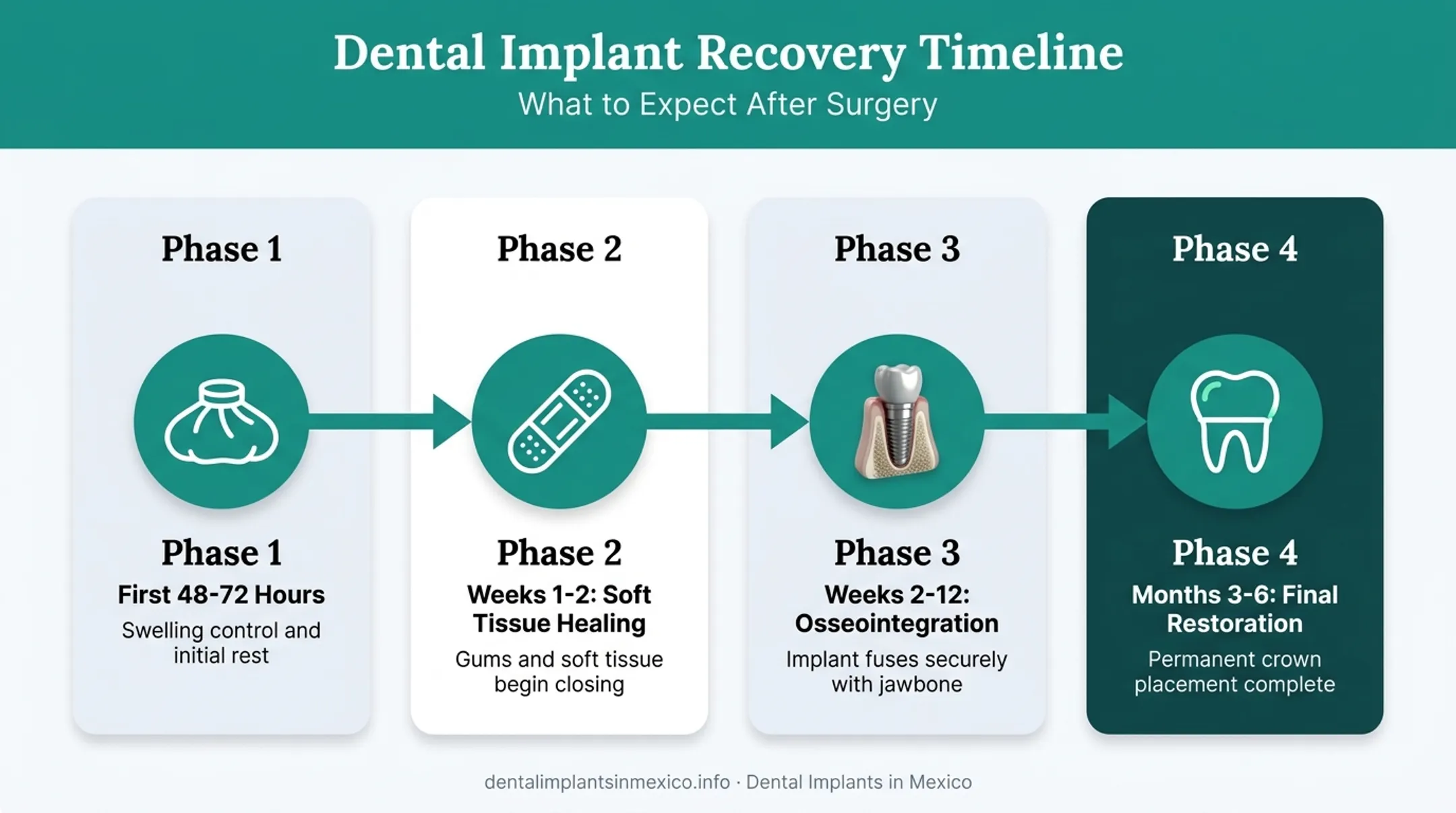 Dental Implant Recovery Timeline
What to Expect After Surgery

Phase 1

Phase 1
First 48-72 Hours
Swelling control and initial rest

Phase 2

Phase 2
Weeks 1-2: Soft Tissue Healing
Gums and soft tissue begin closing

Phase 3

Phase 3
Weeks 2-12: Osseointegration
Implant fuses securely with jawbone

Phase 4

Phase 4
Months 3-6: Final Restoration
Permanent crown placement complete

dentalimplantsinmexico.info · Dental Implants in Mexico